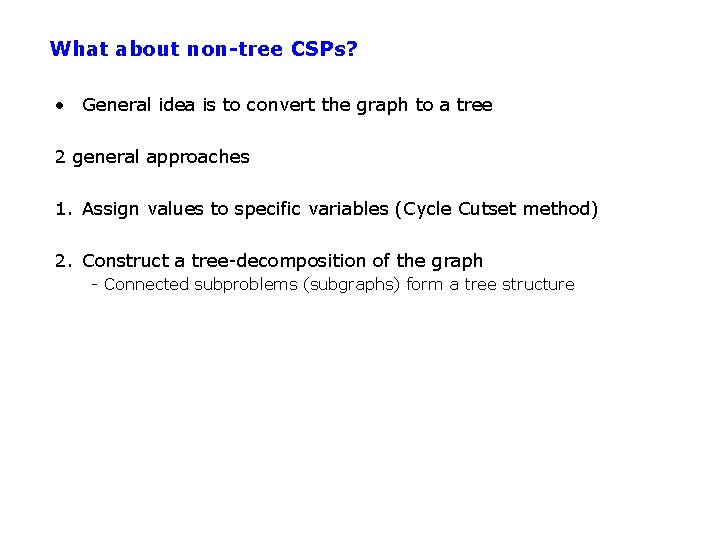 What about non-tree CSPs?

• General idea is to convert the graph to a tree

2 general approaches

1. Assign values to specific variables (Cycle Cutset method)

2. Construct a tree-decomposition of the graph
- Connected subproblems (subgraphs) form a tree structure